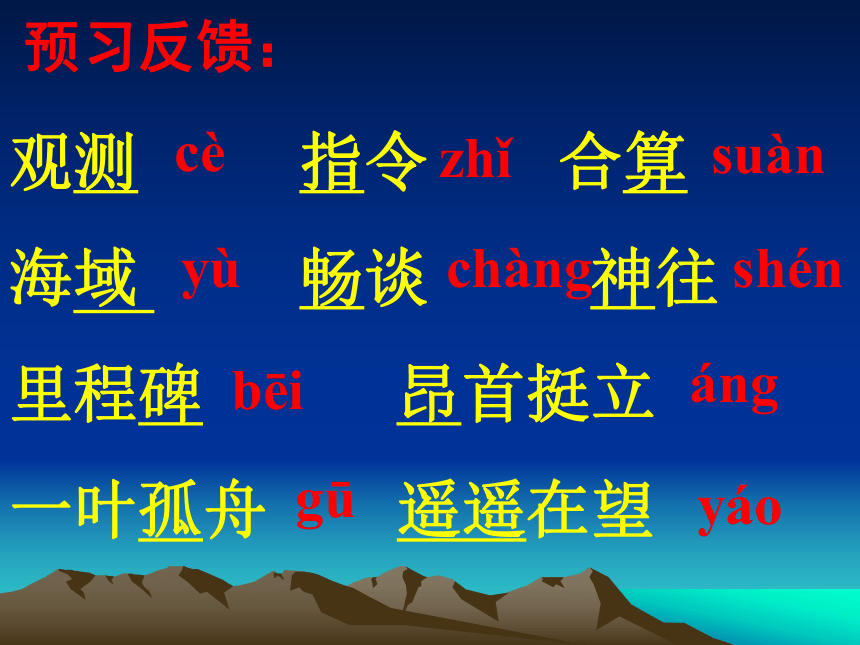 预习反馈：

观测 cè 指令 zhǐ 合算 suàn

海域 yù 畅谈 chàng 神往 shén

里程碑 bēi 昂首挺立 áng

一叶孤舟 gū 遥遥在望 yáo